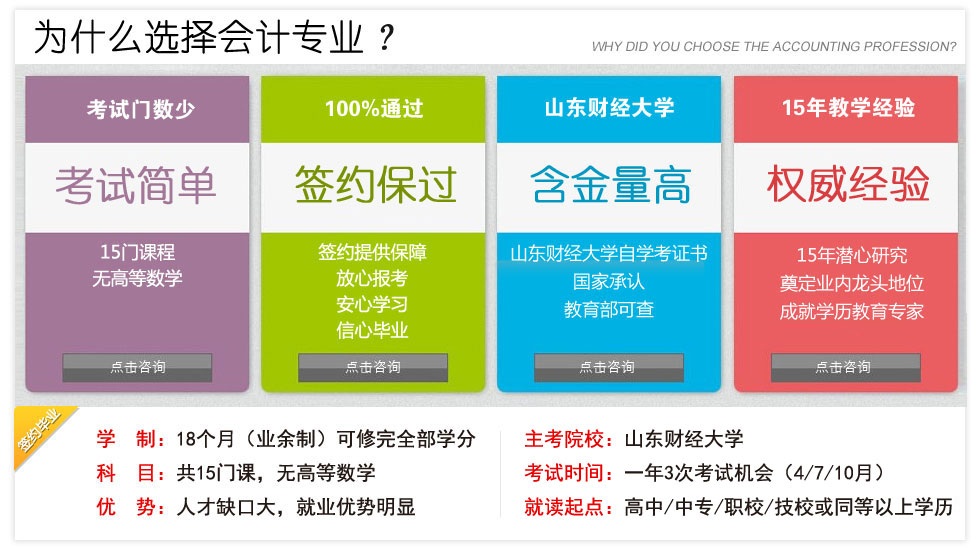 为什么选择会计专业？

WHY DID YOU CHOOSE THE ACCOUNTING PROFESSION?

考试门数少

考试简单

15门课程
无高等数学

点击咨询

100%通过

签约保过

签约提供保障
放心报考
安心学习
信心毕业

点击咨询

山东财经大学

含金量高

山东财经大学自学考证书
国家承认
教育部可查

点击咨询

15年教学经验

权威经验

15年潜心研究
奠定业内龙头地位
成就学历教育专家

点击咨询

签约专业

学　制：18个月（业余制）可修完全部学分
科　目：共15门课，无高等数学
优　势：人才缺口大，就业优势明显

主考院校：山东财经大学
考试时间：一年3次考试机会（4/7/10月）
就读起点：高中/中专/职校/技校或同等以上学历